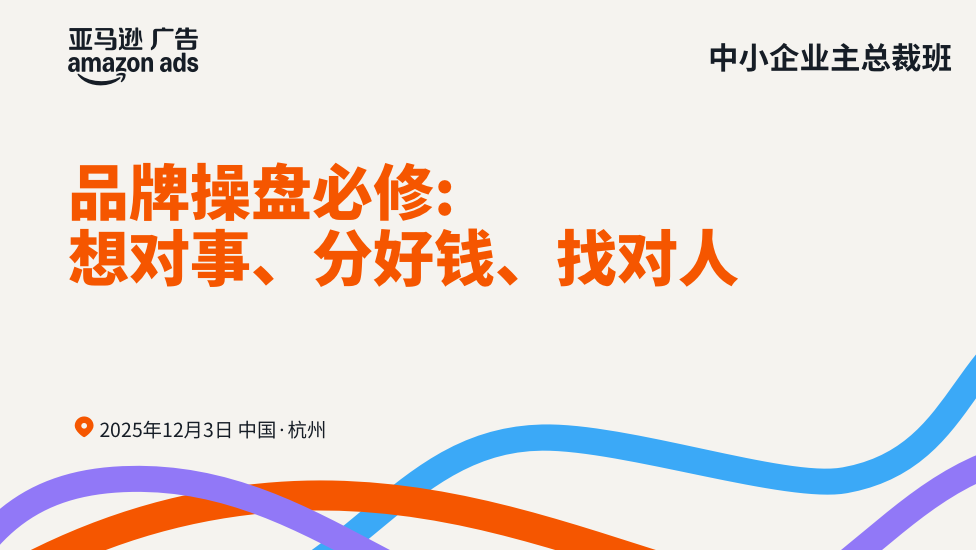 亚马逊 广告
amazon ads

中小企业主总裁班

品牌操盘必修:
想对事、分好钱、找对人

2025年12月3日 中国·杭州